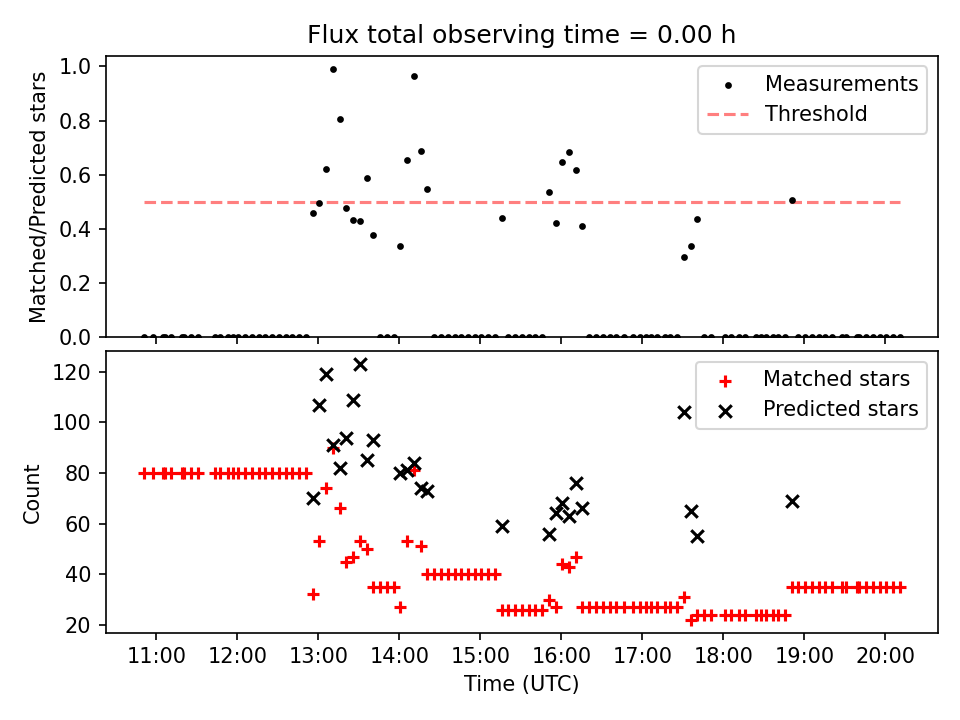 Flux total observing time = 0.00 h

Matched/Predicted stars

1.0
0.8
0.6
0.4
0.2
0.0

Measurements
Threshold

Count

120
100
80
60
40
20

Matched stars
Predicted stars

11:00 12:00 13:00 14:00 15:00 16:00 17:00 18:00 19:00 20:00

Time (UTC)